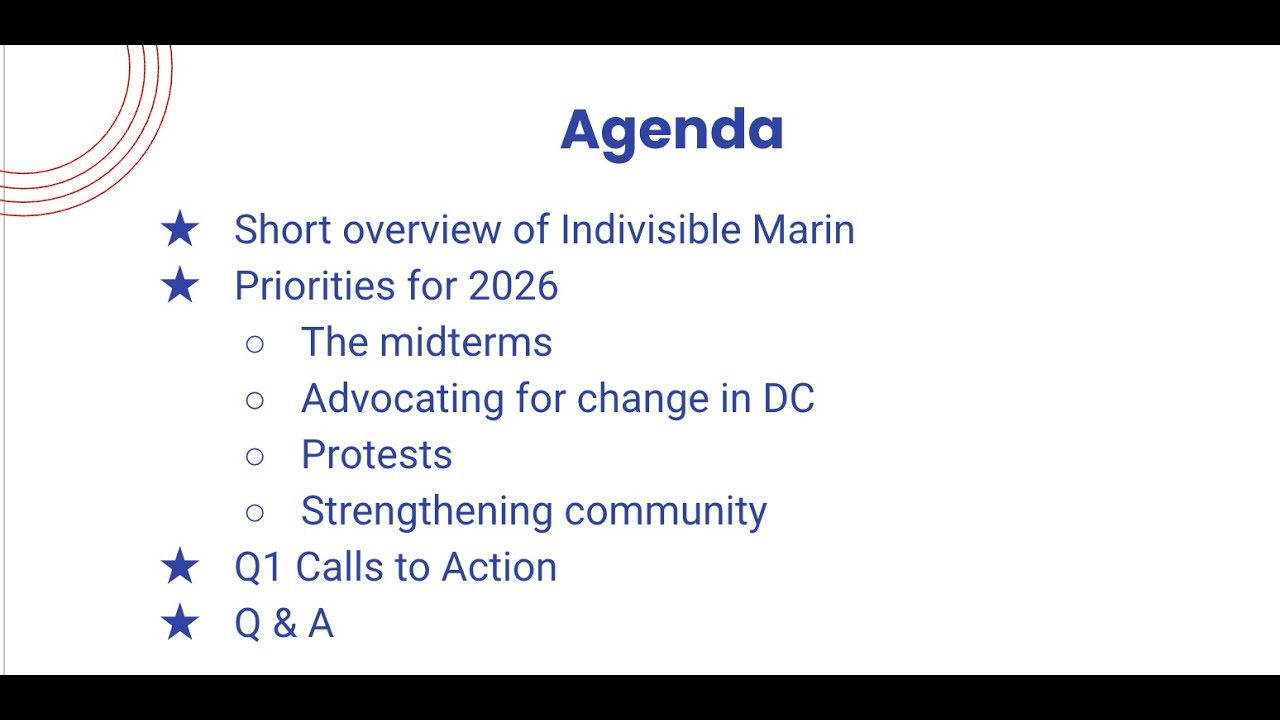 Agenda

★ Short overview of Indivisible Marin
★ Priorities for 2026
○ The midterms
○ Advocating for change in DC
○ Protests
○ Strengthening community
★ Q1 Calls to Action
★ Q & A